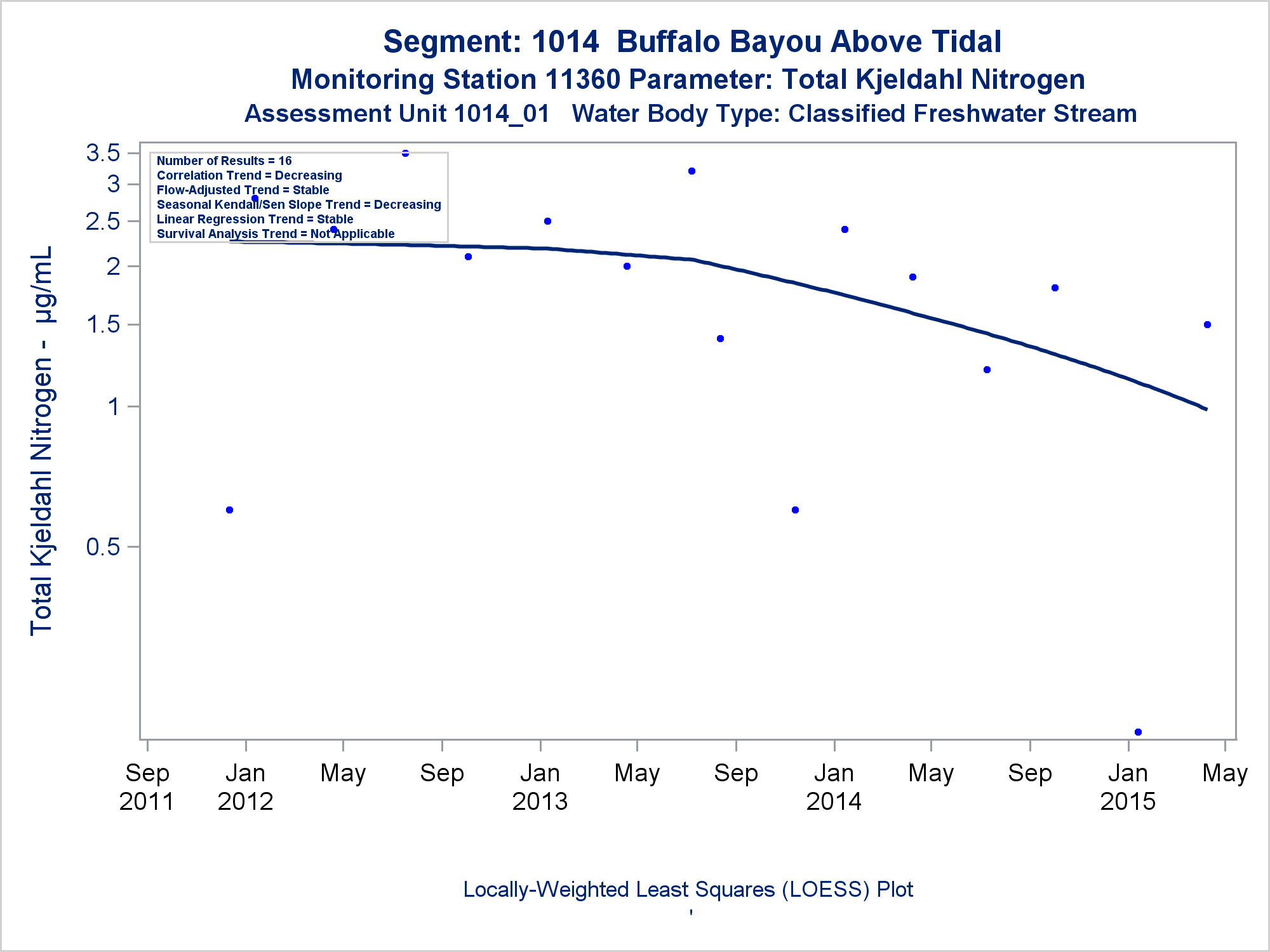 Segment: 1014 Buffalo Bayou Above Tidal
Monitoring Station 11360 Parameter: Total Kjeldahl Nitrogen
Assessment Unit 1014_01 Water Body Type: Classified Freshwater Stream

Number of Results = 16
Correlation Trend = Decreasing
Flow-Adjusted Trend = Stable
Seasonal Kendall/Sen Slope Trend = Decreasing
Linear Regression Trend = Stable
Survival Analysis Trend = Not Applicable

Total Kjeldahl Nitrogen - µg/mL

3.5
3
2.5
2
1.5
1
0.5

Sep 2011
Jan 2012
May
Sep
Jan 2013
May
Sep
Jan 2014
May
Sep
Jan 2015
May

Locally-Weighted Least Squares (LOESS) Plot
'